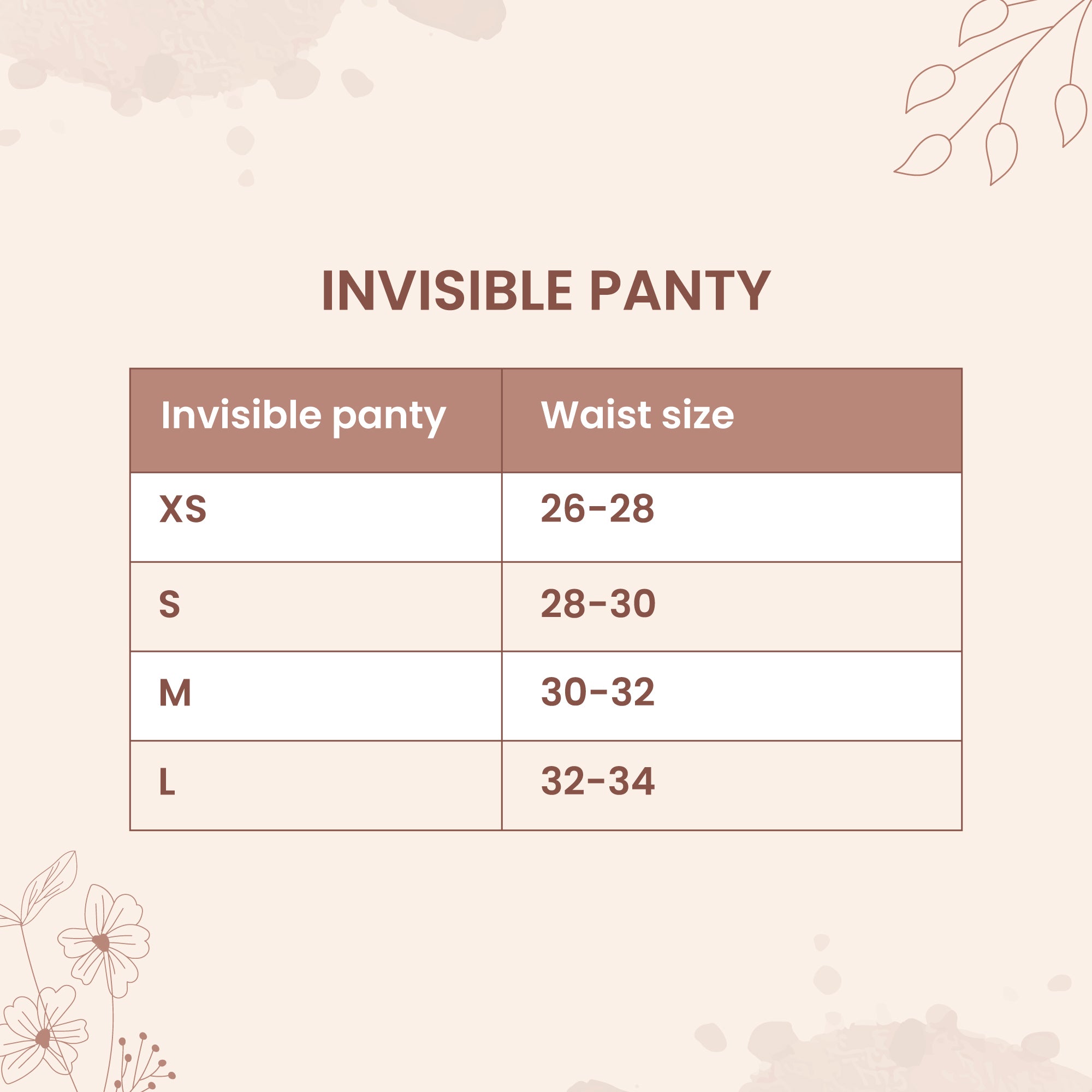 INVISIBLE PANTY

| Invisible panty | Waist size |
|---|---|
| XS | 26-28 |
| S | 28-30 |
| M | 30-32 |
| L | 32-34 |